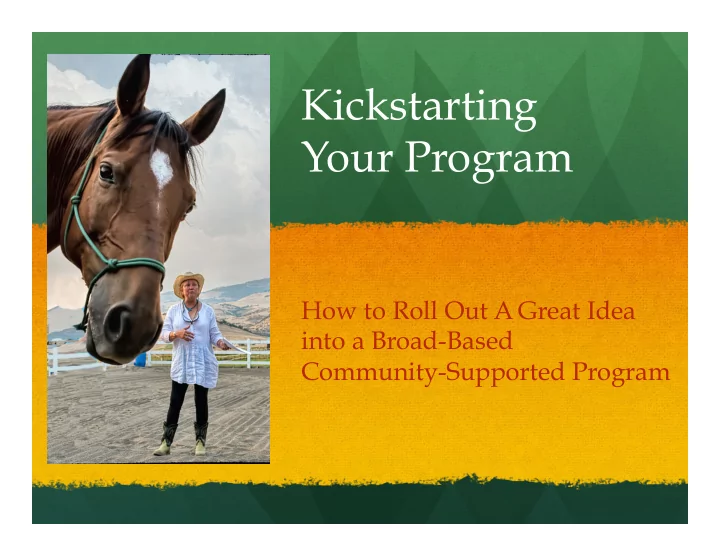 Kickstarting Your Program

How to Roll Out A Great Idea into a Broad-Based Community-Supported Program